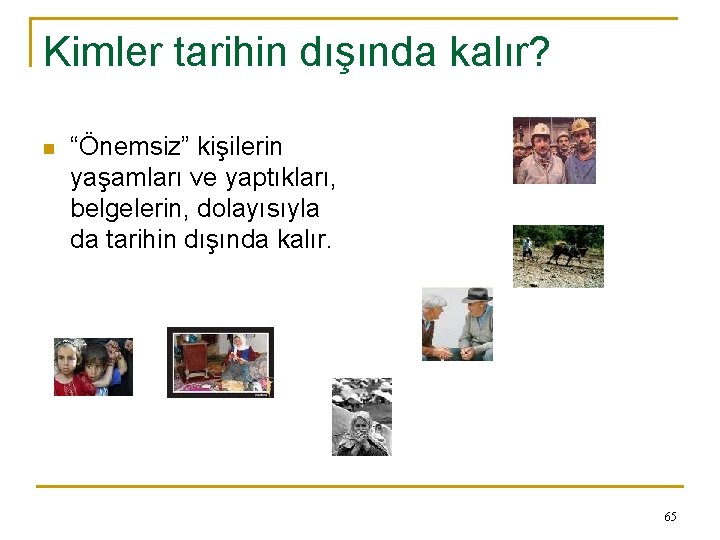 Kimler tarihin dışında kalır?

“Önemsiz” kişilerin yaşamları ve yaptıkları, belgelerin, dolayısıyla da tarihin dışında kalır.

65